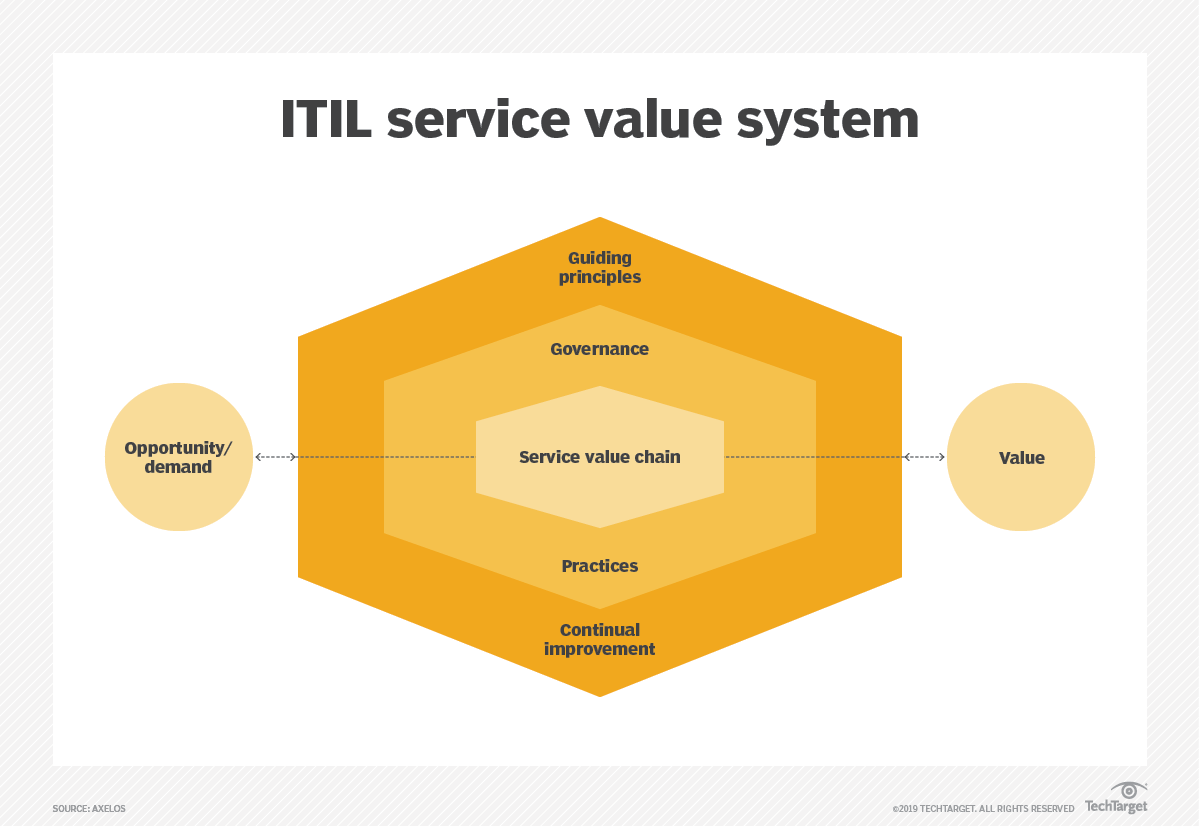 ITIL service value system

Guiding principles

Governance

Opportunity/ demand

Service value chain

Value

Practices

Continual improvement

SOURCE: AXELOS

©2019 TECHTARGET. ALL RIGHTS RESERVED

TechTarget